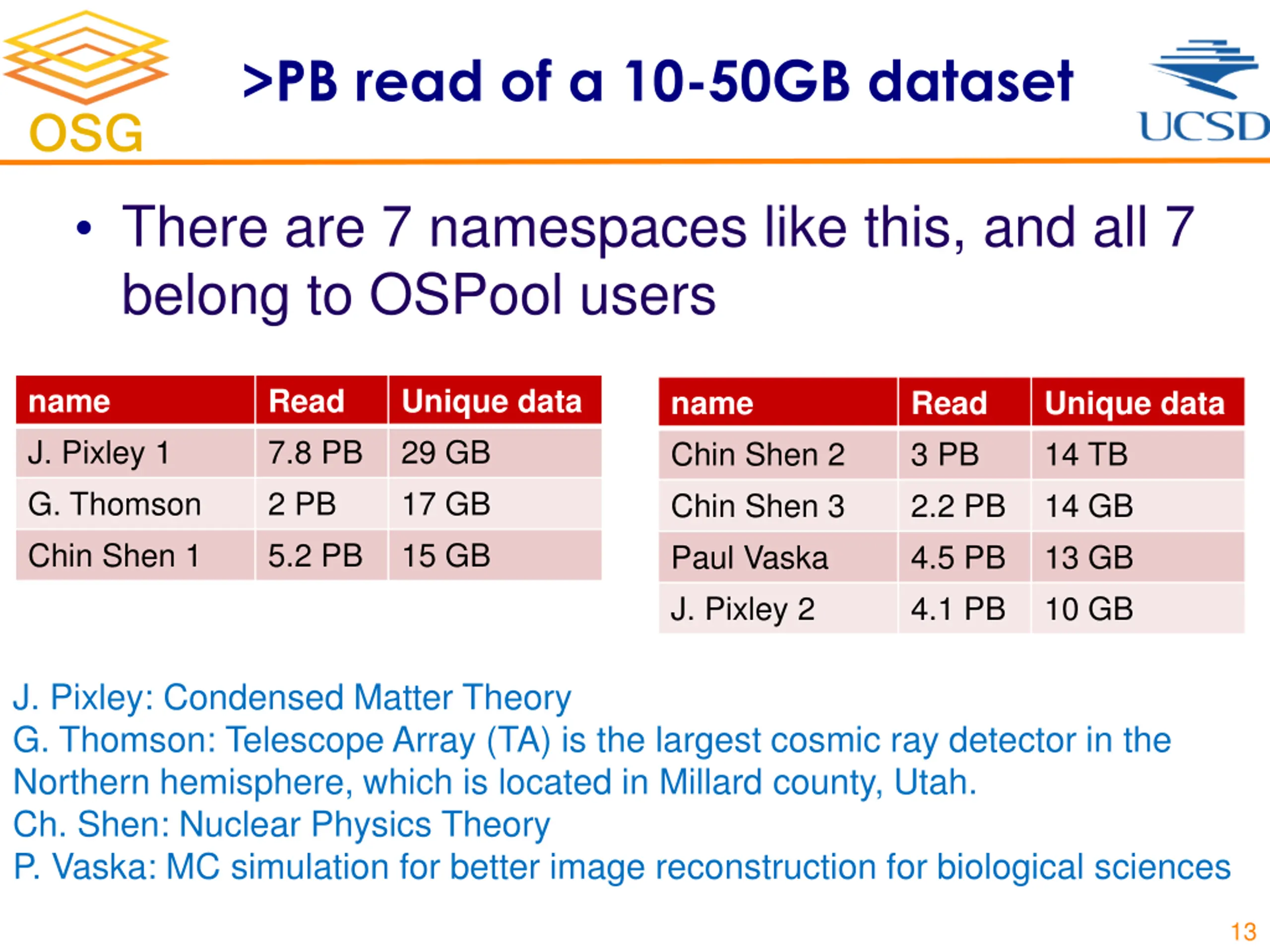 OSG

>PB read of a 10-50GB dataset

UCSD

• There are 7 namespaces like this, and all 7 belong to OSPool users

| name | Read | Unique data |
|---|---|---|
| J. Pixley 1 | 7.8 PB | 29 GB |
| G. Thomson | 2 PB | 17 GB |
| Chin Shen 1 | 5.2 PB | 15 GB |

| name | Read | Unique data |
|---|---|---|
| Chin Shen 2 | 3 PB | 14 TB |
| Chin Shen 3 | 2.2 PB | 14 GB |
| Paul Vaska | 4.5 PB | 13 GB |
| J. Pixley 2 | 4.1 PB | 10 GB |

J. Pixley: Condensed Matter Theory
G. Thomson: Telescope Array (TA) is the largest cosmic ray detector in the Northern hemisphere, which is located in Millard county, Utah.
Ch. Shen: Nuclear Physics Theory
P. Vaska: MC simulation for better image reconstruction for biological sciences

13